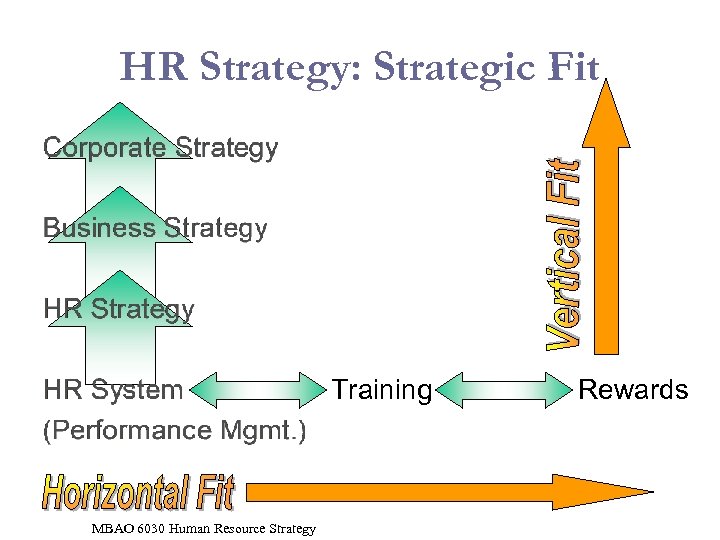 HR Strategy: Strategic Fit

Corporate Strategy

Business Strategy

HR Strategy

HR System (Performance Mgmt.)

Training

Rewards

Vertical Fit

Horizontal Fit

MBAO 6030 Human Resource Strategy